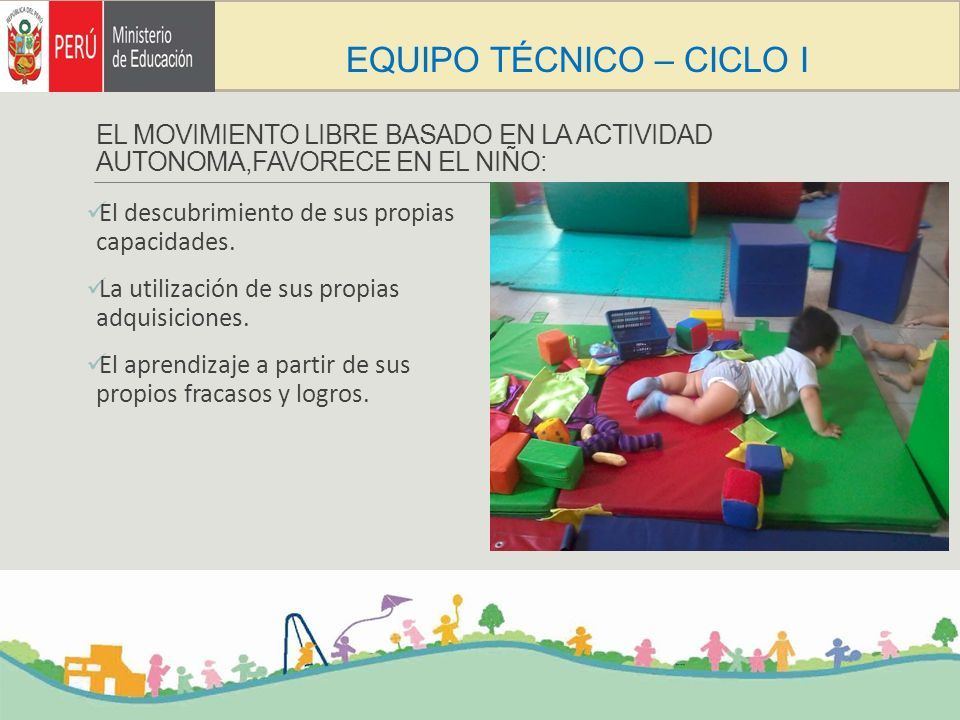 REPÚBLICA DEL PERÚ

PERÚ Ministerio de Educación

EQUIPO TÉCNICO – CICLO I

EL MOVIMIENTO LIBRE BASADO EN LA ACTIVIDAD AUTONOMA,FAVORECE EN EL NIÑO:

✓El descubrimiento de sus propias capacidades.

✓La utilización de sus propias adquisiciones.

✓El aprendizaje a partir de sus propios fracasos y logros.